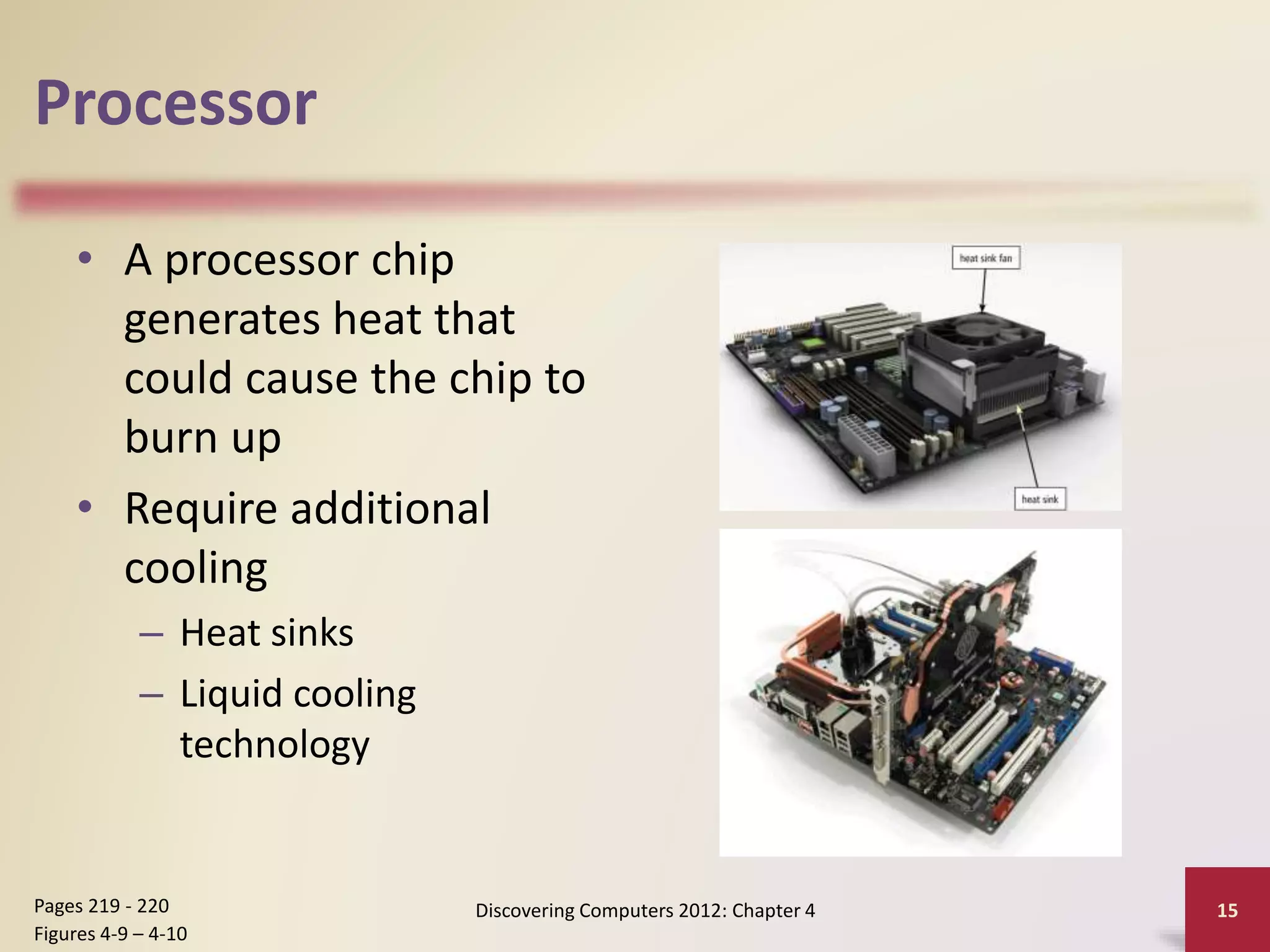 Processor

• A processor chip generates heat that could cause the chip to burn up
• Require additional cooling
– Heat sinks
– Liquid cooling technology

heat sink fan

heat sink

Pages 219 - 220
Figures 4-9 – 4-10

Discovering Computers 2012: Chapter 4

15